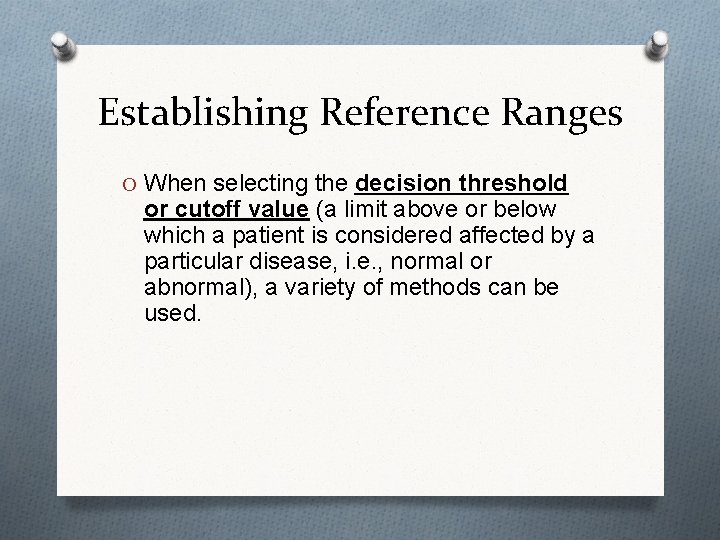 Establishing Reference Ranges

O When selecting the decision threshold or cutoff value (a limit above or below which a patient is considered affected by a particular disease, i.e., normal or abnormal), a variety of methods can be used.